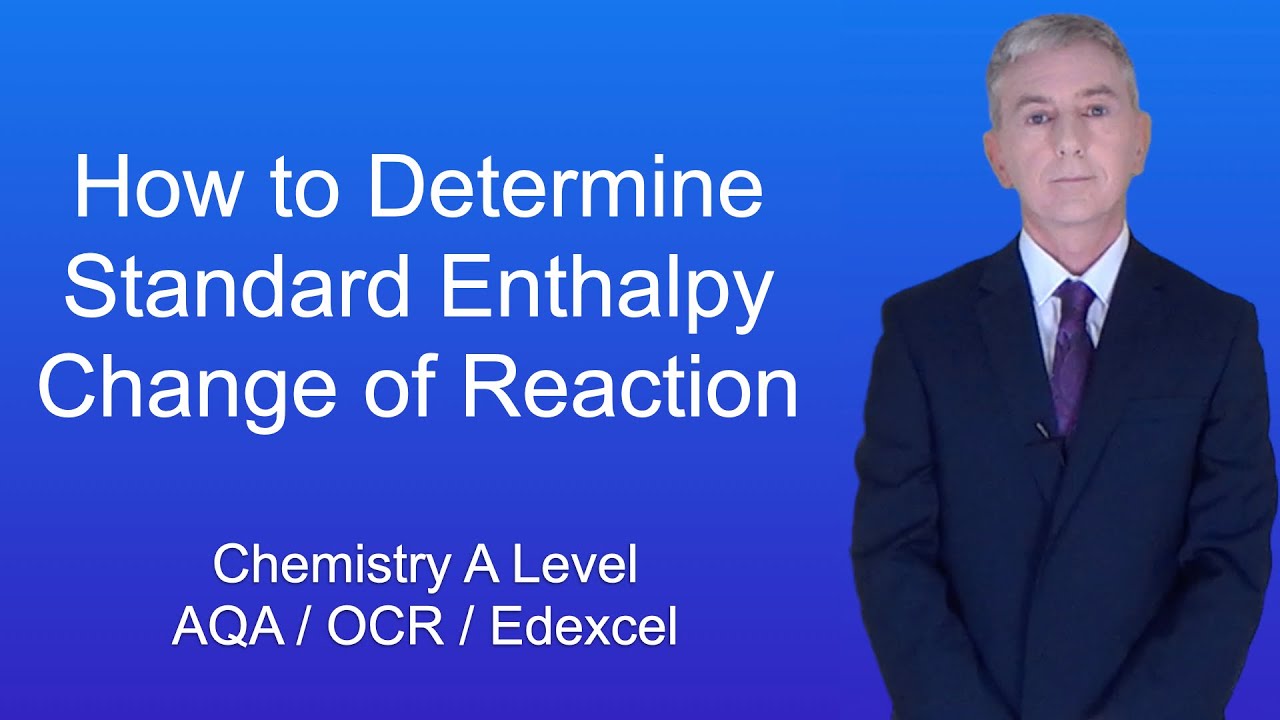 How to Determine Standard Enthalpy Change of Reaction

Chemistry A Level
AQA / OCR / Edexcel